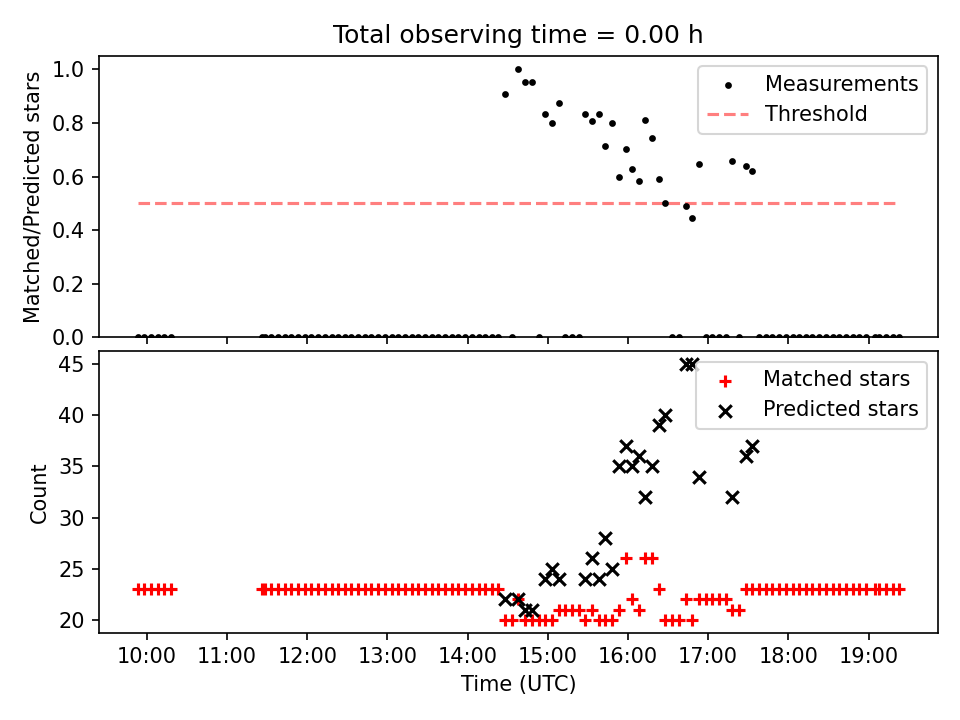 Total observing time = 0.00 h

Matched/Predicted stars

1.0
0.8
0.6
0.4
0.2
0.0

Measurements
Threshold

Count

45
40
35
30
25
20

Matched stars
Predicted stars

10:00 11:00 12:00 13:00 14:00 15:00 16:00 17:00 18:00 19:00

Time (UTC)